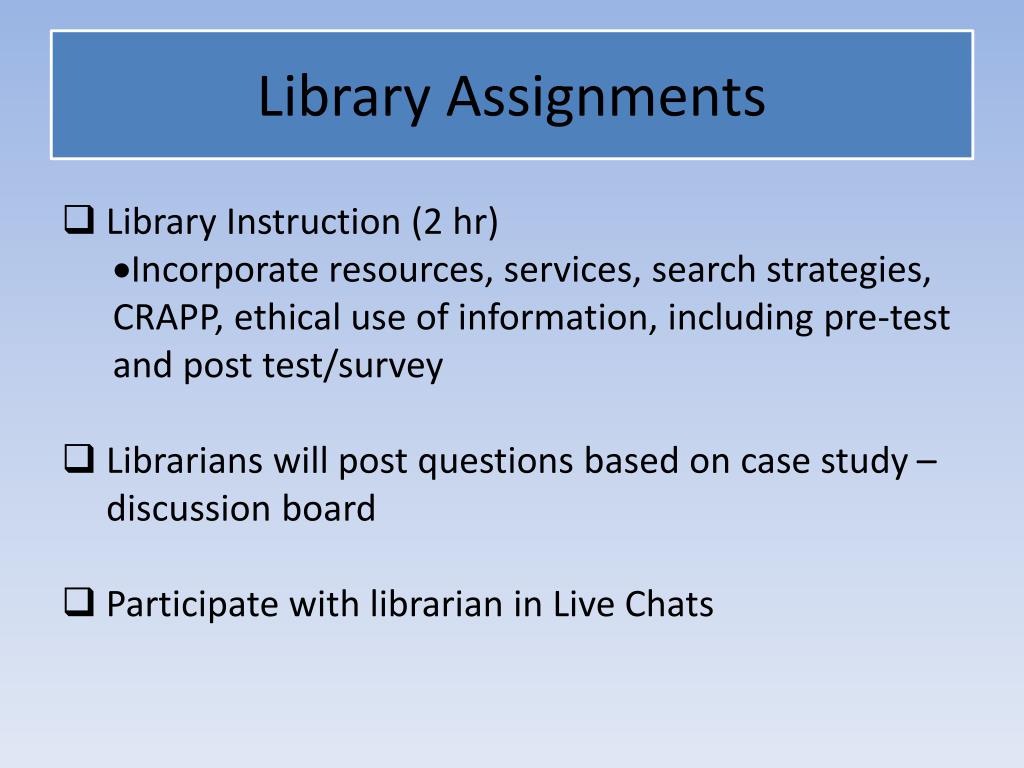 Library Assignments

❑ Library Instruction (2 hr)
•Incorporate resources, services, search strategies, CRAPP, ethical use of information, including pre-test and post test/survey

❑ Librarians will post questions based on case study – discussion board

❑ Participate with librarian in Live Chats